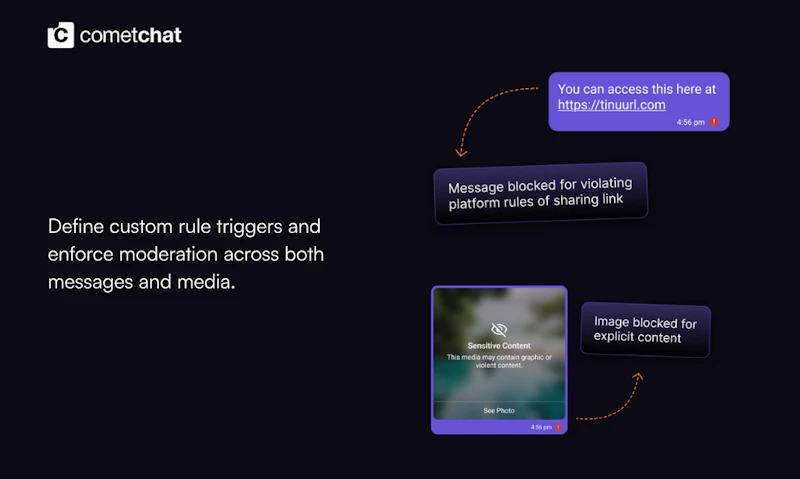 cometchat

Define custom rule triggers and enforce moderation across both messages and media.

You can access this here at https://tinuurl.com

4:56 pm

Message blocked for violating platform rules of sharing link

Sensitive Content

This media may contain graphic or violent content.

See Photo

4:56 pm

Image blocked for explicit content